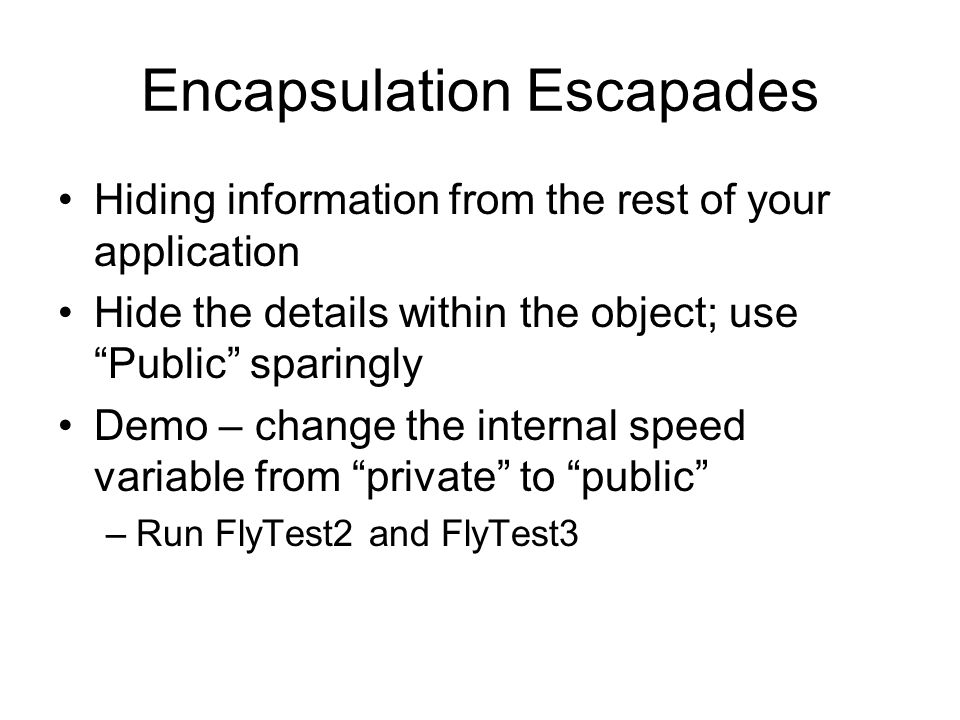 Encapsulation Escapades

• Hiding information from the rest of your application
• Hide the details within the object; use “Public” sparingly
• Demo – change the internal speed variable from “private” to “public”
– Run FlyTest2 and FlyTest3